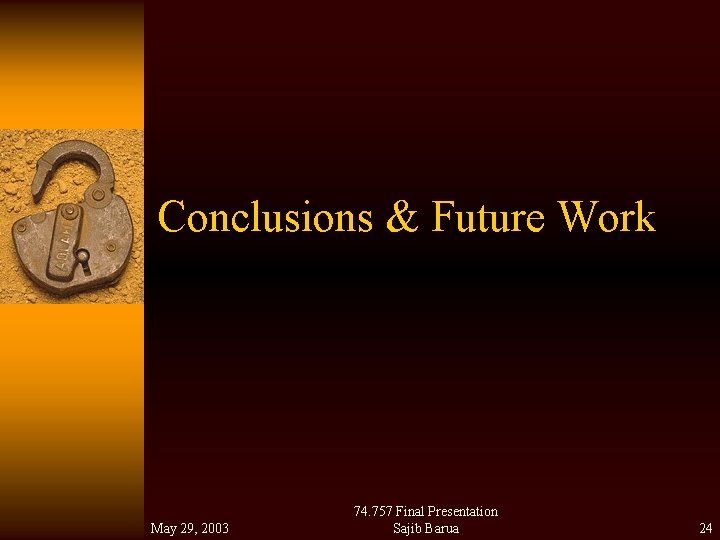 Conclusions & Future Work

May 29, 2003

74.757 Final Presentation
Sajib Barua

24